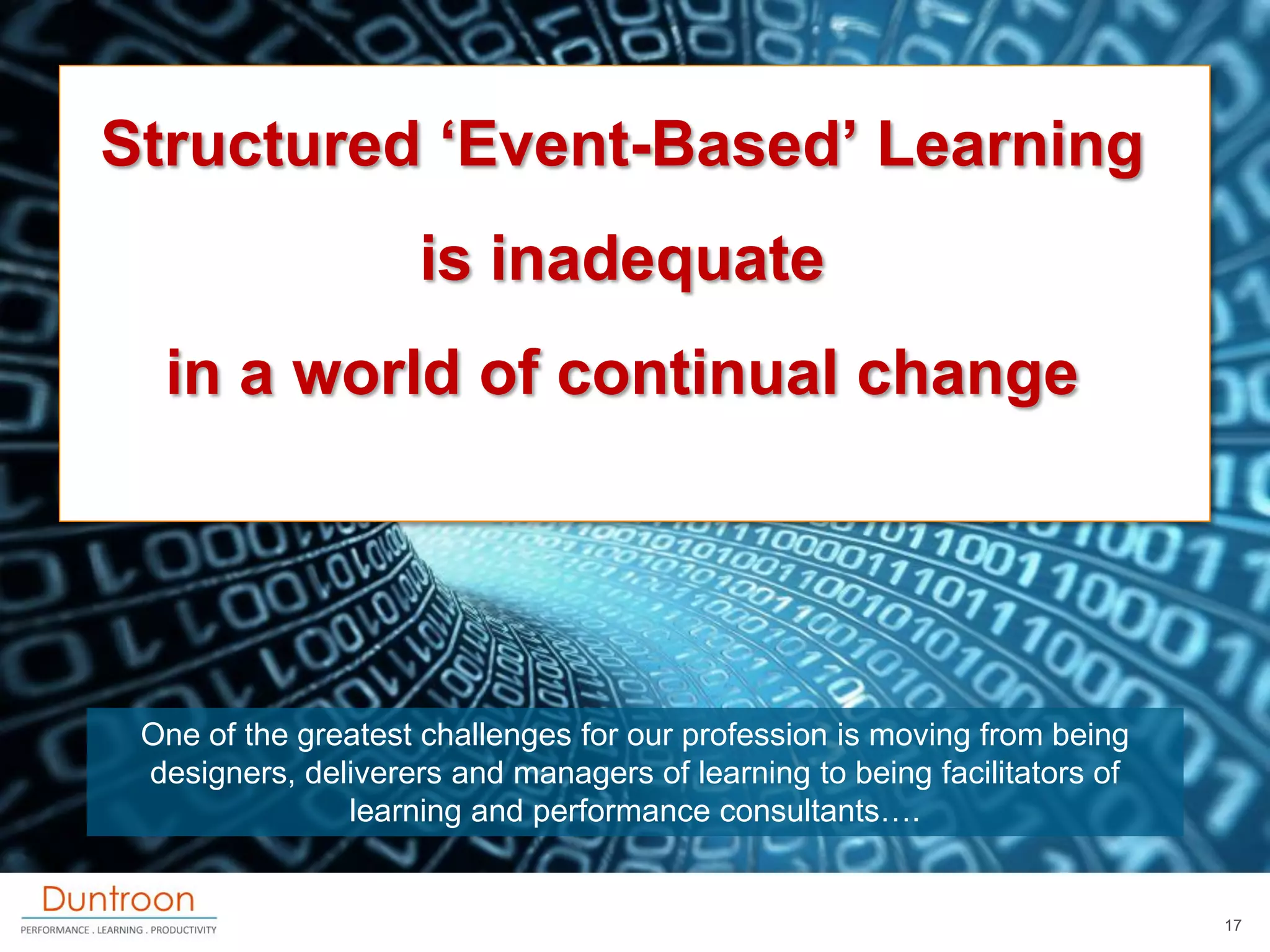 Structured ‘Event-Based’ Learning

is inadequate

in a world of continual change

One of the greatest challenges for our profession is moving from being designers, deliverers and managers of learning to being facilitators of learning and performance consultants….

Duntroon
PERFORMANCE . LEARNING . PRODUCTIVITY

17